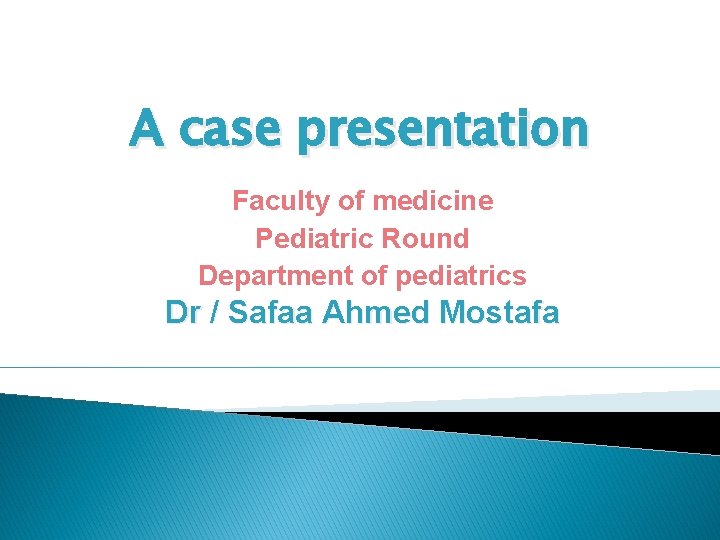 A case presentation

Faculty of medicine
Pediatric Round
Department of pediatrics
Dr / Safaa Ahmed Mostafa